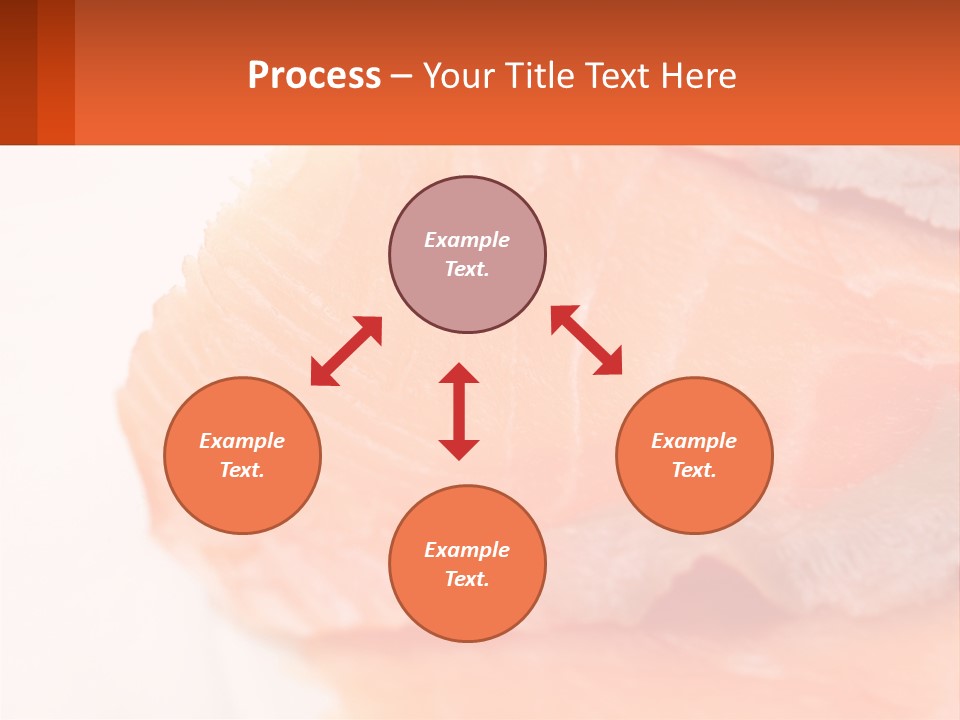 Process – Your Title Text Here

Example Text.

Example Text.

Example Text.

Example Text.